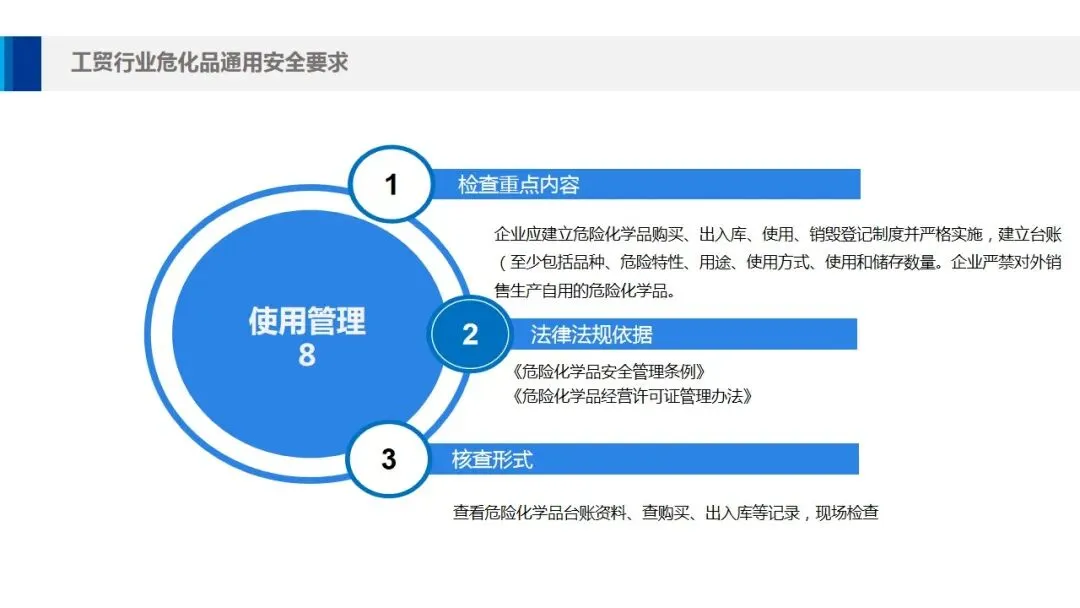 工贸行业危化品通用安全要求

使用管理
8

1
检查重点内容

企业应建立危险化学品购买、出入库、使用、销毁登记制度并严格实施，建立台账（至少包括品种、危险特性、用途、使用方式、使用和储存数量。企业严禁对外销售生产自用的危险化学品。

2
法律法规依据

《危险化学品安全管理条例》
《危险化学品经营许可证管理办法》

3
核查形式

查看危险化学品台账资料、查购买、出入库等记录，现场检查